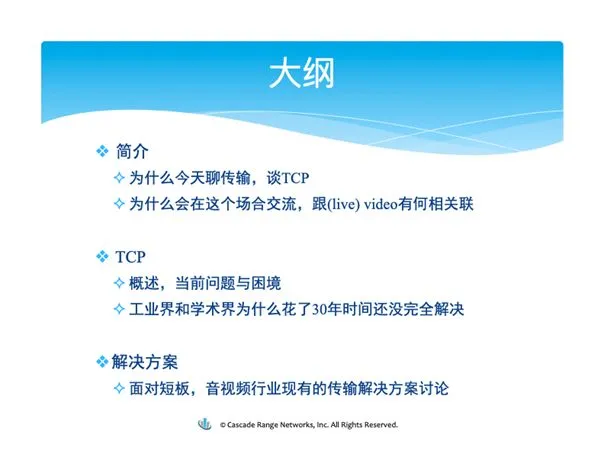 大纲

❖ 简介
✧ 为什么今天聊传输，谈TCP
✧ 为什么会在这个场合交流，跟(live) video有何相关联

❖ TCP
✧ 概述，当前问题与困境
✧ 工业界和学术界为什么花了30年时间还没完全解决

❖ 解决方案
✧ 面对短板，音视频行业现有的传输解决方案讨论

© Cascade Range Networks, Inc. All Rights Reserved.